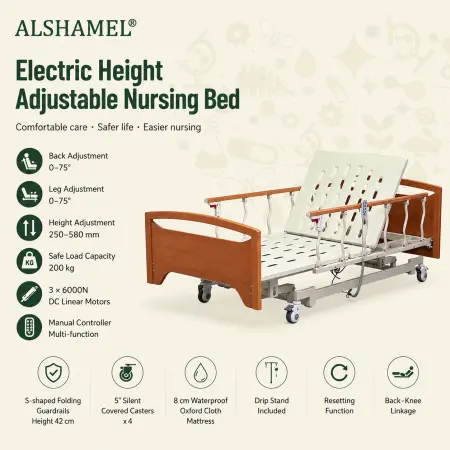 ALSHAMEL®

Electric Height Adjustable Nursing Bed

Comfortable care · Safer life · Easier nursing

Back Adjustment
0–75°

Leg Adjustment
0–75°

Height Adjustment
250–580 mm

KG
Safe Load Capacity
200 kg

3 × 6000N
DC Linear Motors

Manual Controller
Multi-function

S-shaped Folding Guardrails Height 42 cm

5" Silent Covered Casters x 4

8 cm Waterproof Oxford Cloth Mattress

Drip Stand Included

Resetting Function

Back-Knee Linkage